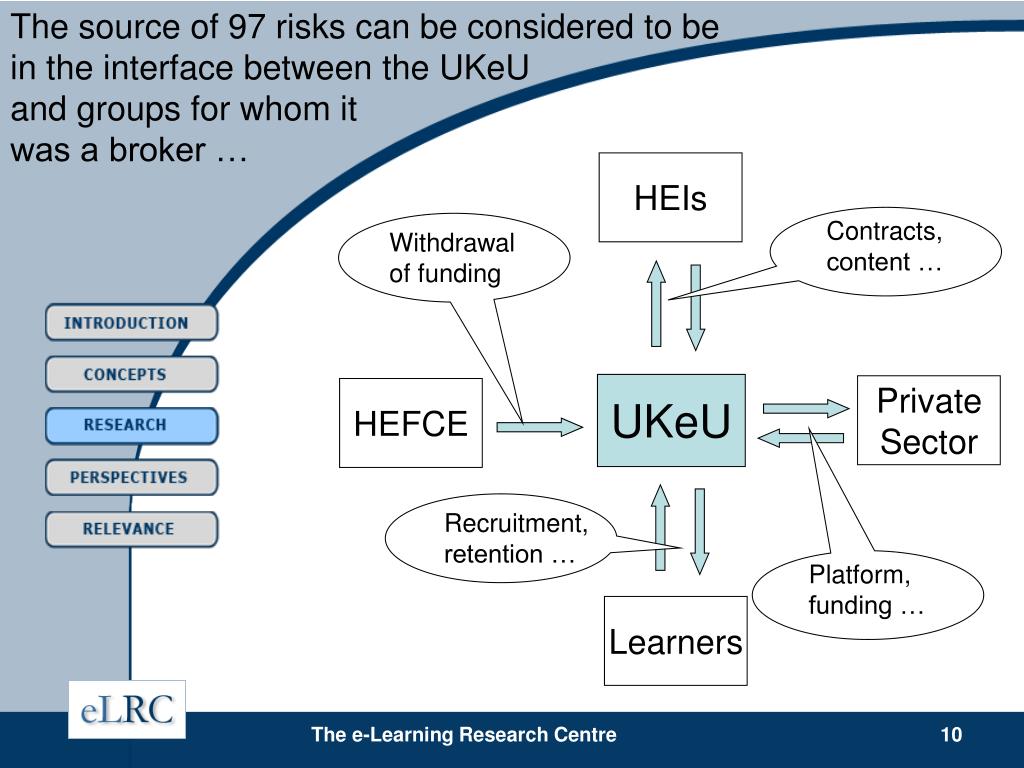 The source of 97 risks can be considered to be in the interface between the UKeU and groups for whom it was a broker …

INTRODUCTION
CONCEPTS
RESEARCH
PERSPECTIVES
RELEVANCE

HEIs

Withdrawal of funding

Contracts, content …

HEFCE

UKeU

Private Sector

Recruitment, retention …

Platform, funding …

Learners

eLRC

The e-Learning Research Centre

10